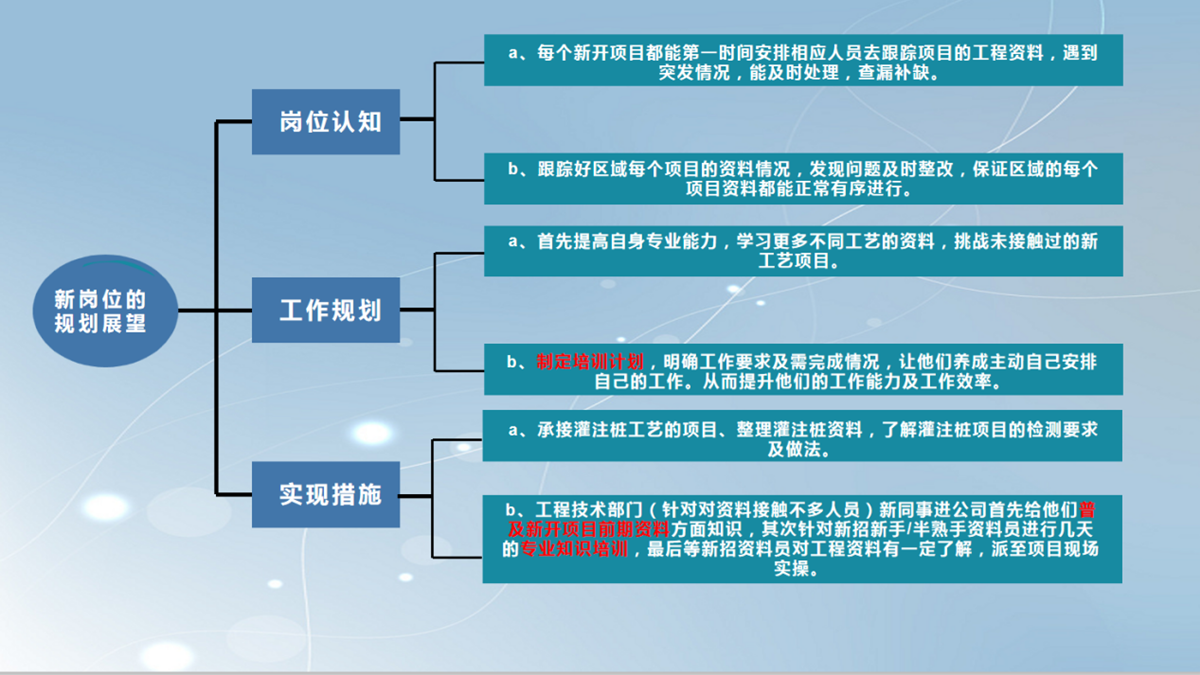 新岗位的规划展望

岗位认知

a、每个新开项目都能第一时间安排相应人员去跟踪项目的工程资料，遇到突发情况，能及时处理，查漏补缺。

b、跟踪好区域每个项目的资料情况，发现问题及时整改，保证区域的每个项目资料都能正常有序进行。

工作规划

a、首先提高自身专业能力，学习更多不同工艺的资料，挑战未接触过的新工艺项目。

b、制定培训计划，明确工作要求及需完成情况，让他们养成主动自己安排自己的工作。从而提升他们的工作能力及工作效率。

实现措施

a、承接灌注桩工艺的项目、整理灌注桩资料，了解灌注桩项目的检测要求及做法。

b、工程技术部门（针对对资料接触不多人员）新同事进公司首先给他们普及新开项目前期资料方面知识，其次针对新招新手/半熟手资料员进行几天的专业知识培训，最后等新招资料员对工程资料有一定了解，派至项目现场实操。